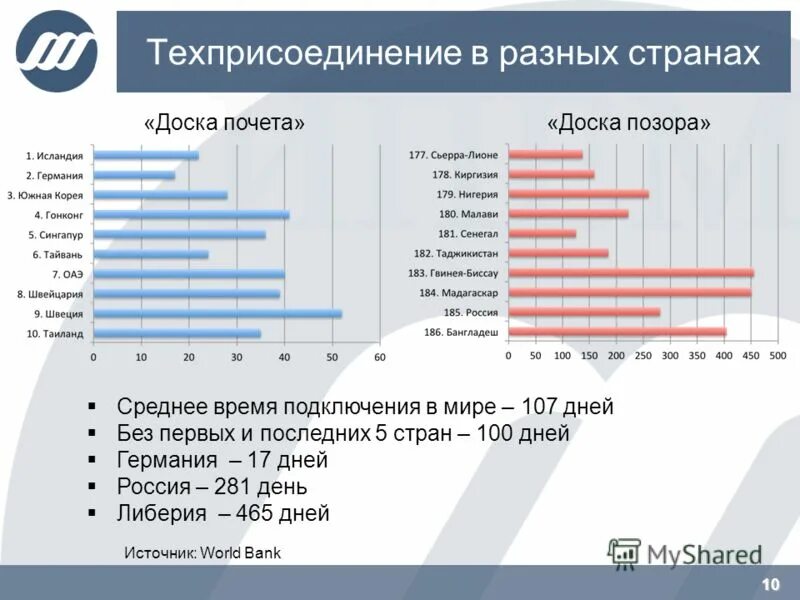 Техприсоединение в разных странах

«Доска почета»

1. Исландия
2. Германия
3. Южная Корея
4. Гонконг
5. Сингапур
6. Тайвань
7. ОАЭ
8. Швейцария
9. Швеция
10. Таиланд

0 10 20 30 40 50 60

«Доска позора»

177. Сьерра-Лионе
178. Киргизия
179. Нигерия
180. Малави
181. Сенегал
182. Таджикистан
183. Гвинея-Биссау
184. Мадагаскар
185. Россия
186. Бангладеш

0 50 100 150 200 250 300 350 400 450 500

▪ Среднее время подключения в мире – 107 дней
▪ Без первых и последних 5 стран – 100 дней
▪ Германия – 17 дней
▪ Россия – 281 день
▪ Либерия – 465 дней

Источник: World Bank

MyShared

10